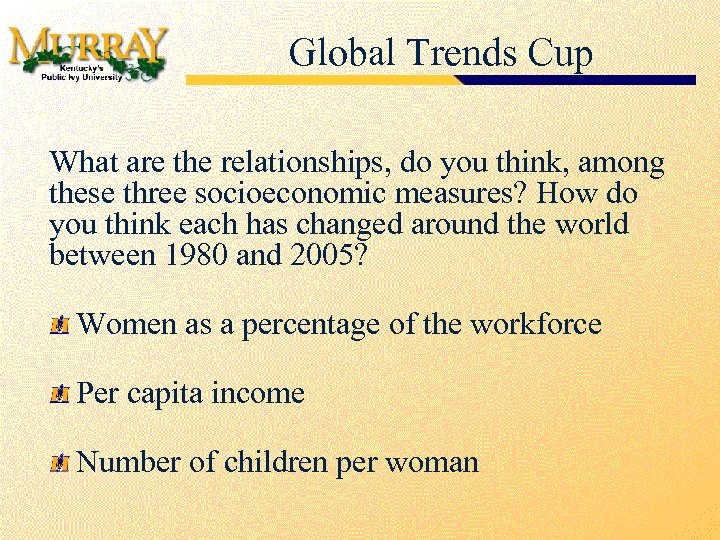 MURRAY
Kentucky's
Public Ivy University

Global Trends Cup

What are the relationships, do you think, among these three socioeconomic measures? How do you think each has changed around the world between 1980 and 2005?

Women as a percentage of the workforce

Per capita income

Number of children per woman